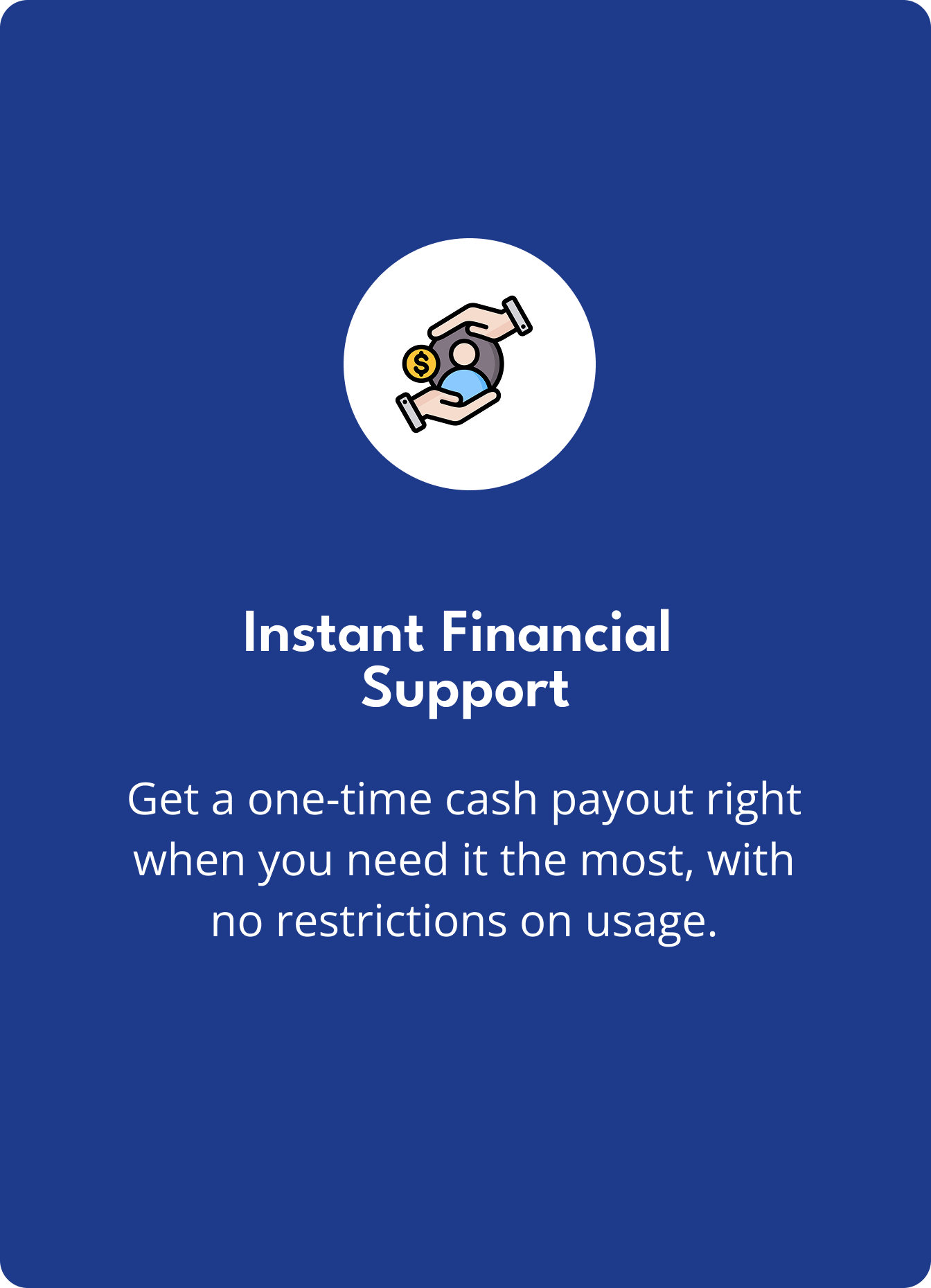 $

Instant Financial Support

Get a one-time cash payout right when you need it the most, with no restrictions on usage.